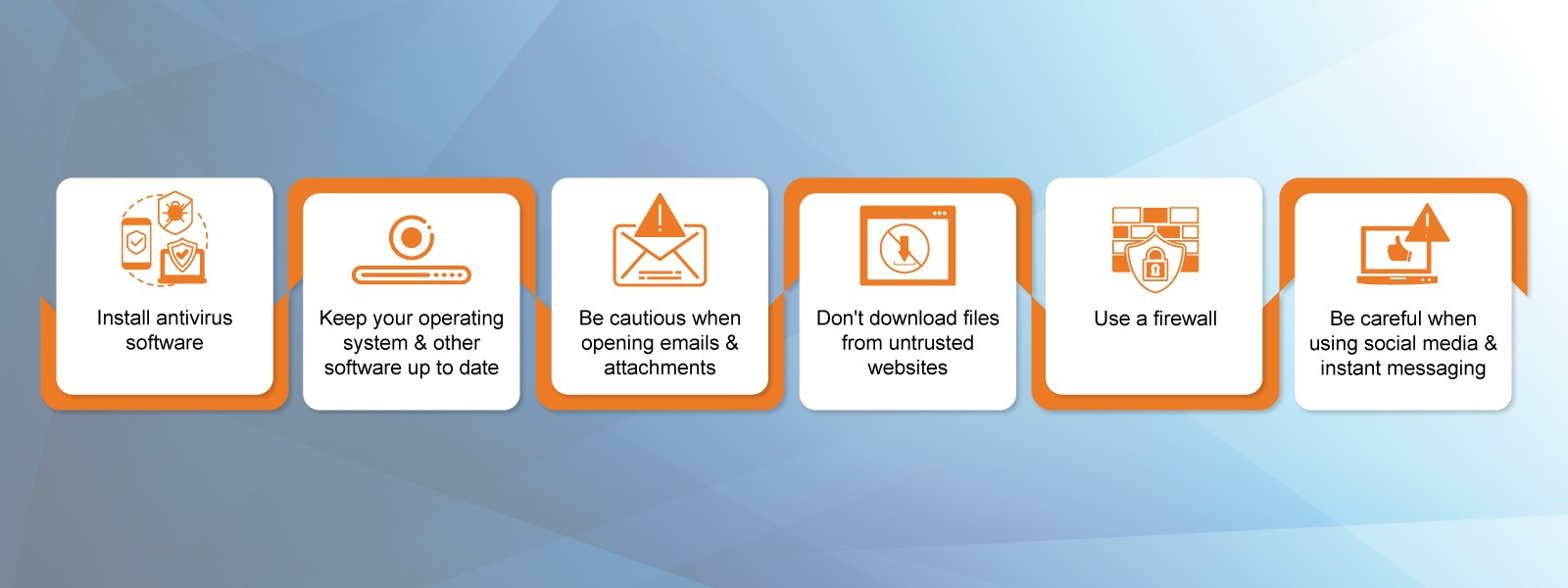 Install antivirus software

Keep your operating system & other software up to date

Be cautious when opening emails & attachments

Don't download files from untrusted websites

Use a firewall

Be careful when using social media & instant messaging